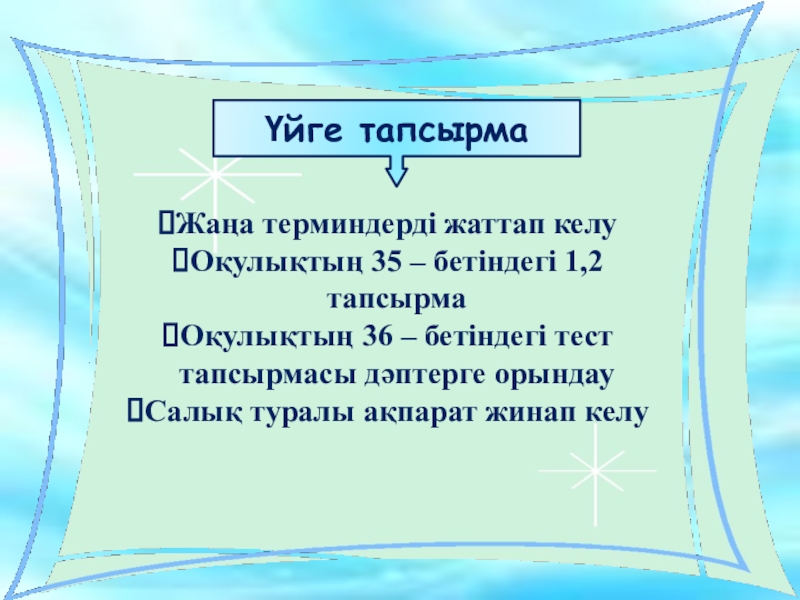 Үйге тапсырма

Жаңа терминдерді жаттап келу
Оқулықтың 35 – бетіндегі 1,2 тапсырма
Оқулықтың 36 – бетіндегі тест тапсырмасы дәптерге орындау
Салық туралы ақпарат жинап келу